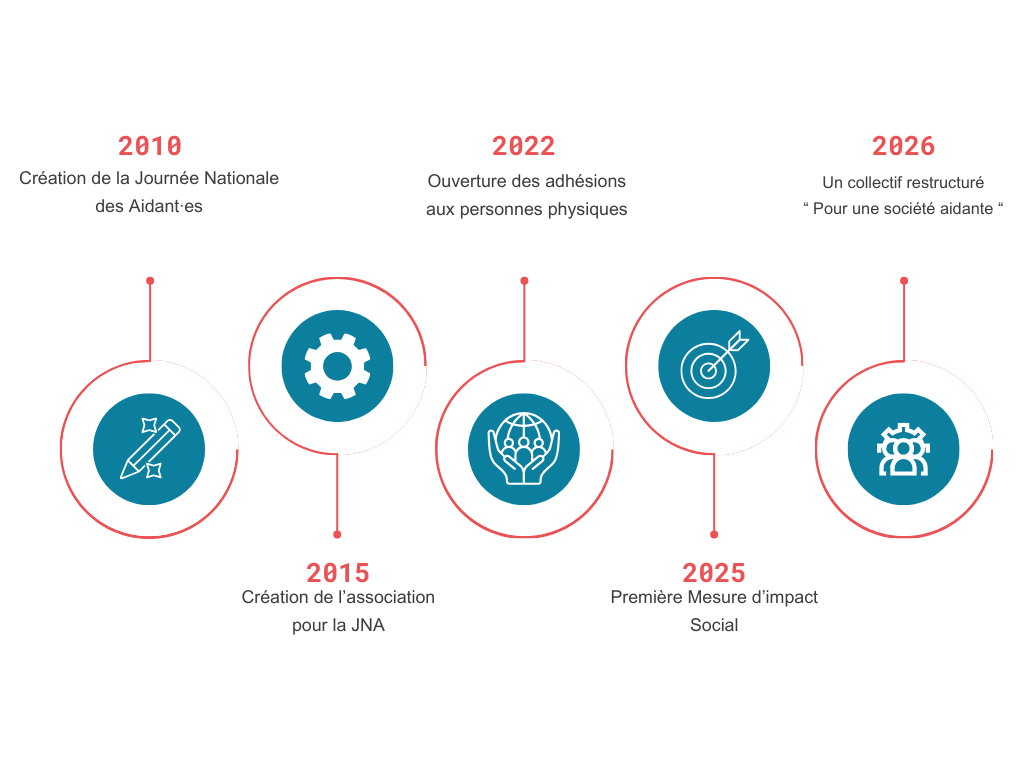 2010
Création de la Journée Nationale des Aidant·es

2015
Création de l’association pour la JNA

2022
Ouverture des adhésions aux personnes physiques

2025
Première Mesure d’impact Social

2026
Un collectif restructuré
“ Pour une société aidante “